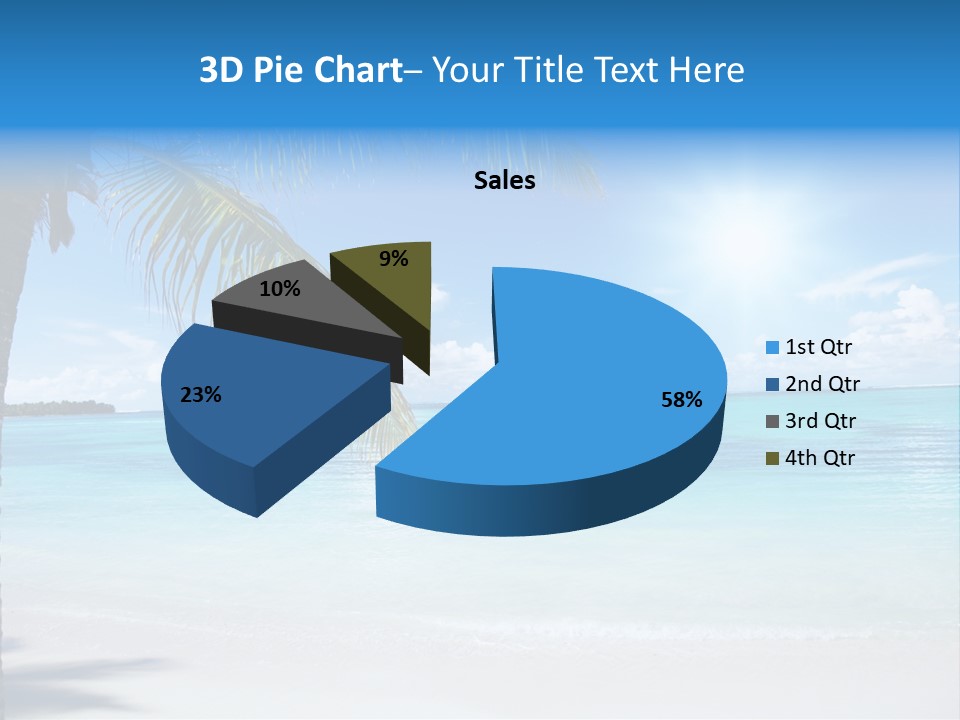 3D Pie Chart– Your Title Text Here

Sales

9%

10%

23%

58%

1st Qtr
2nd Qtr
3rd Qtr
4th Qtr